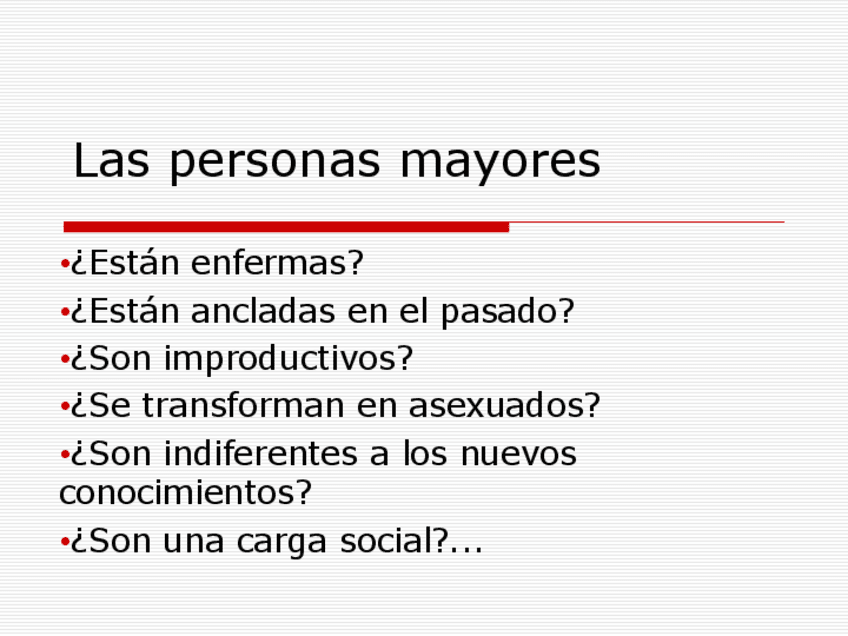 Las personas mayores

•¿Están enfermas?
•¿Están ancladas en el pasado?
•¿Son improductivos?
•¿Se transforman en asexuados?
•¿Son indiferentes a los nuevos conocimientos?
•¿Son una carga social?...